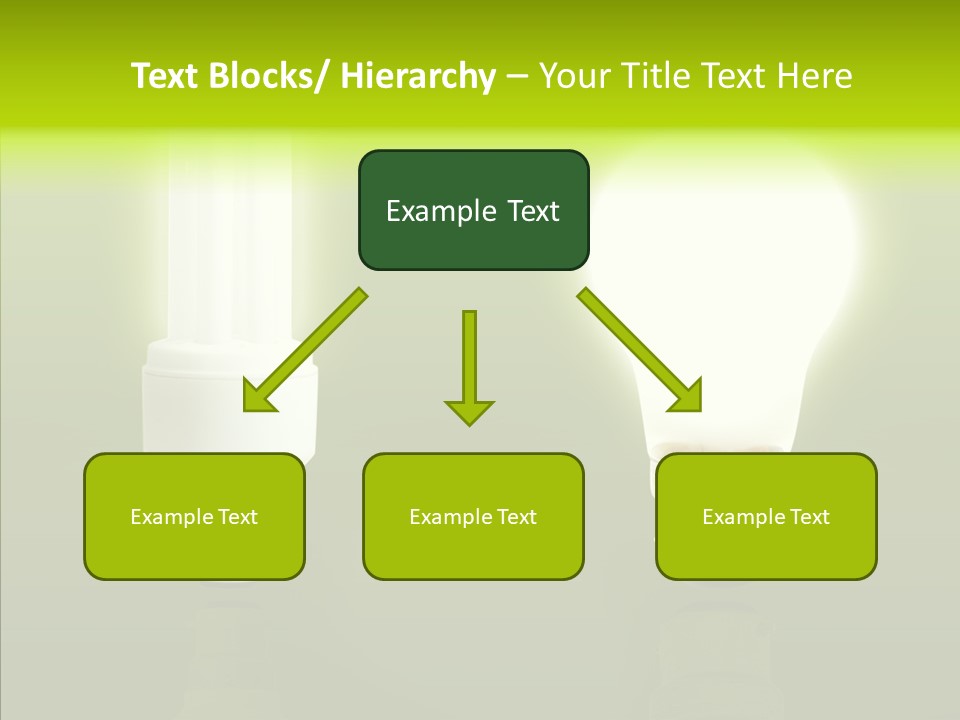 Text Blocks/ Hierarchy – Your Title Text Here

Example Text

Example Text

Example Text

Example Text